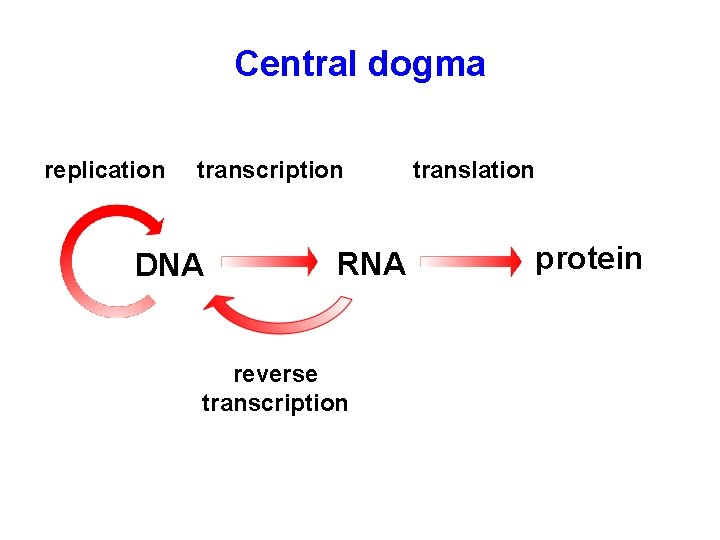 Central dogma

replication transcription translation

DNA RNA protein

reverse transcription